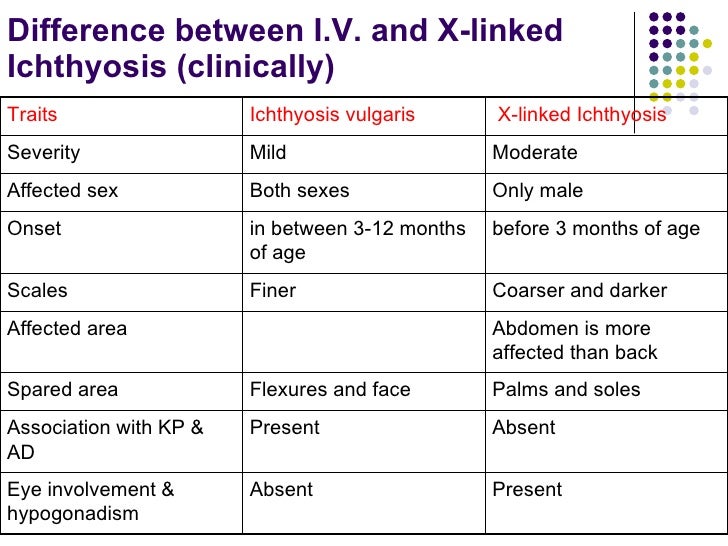 Difference between I.V. and X-linked Ichthyosis (clinically)

| Traits | Ichthyosis vulgaris | X-linked Ichthyosis |
|---|---|---|
| Severity | Mild | Moderate |
| Affected sex | Both sexes | Only male |
| Onset | in between 3-12 months of age | before 3 months of age |
| Scales | Finer | Coarser and darker |
| Affected area | | Abdomen is more affected than back |
| Spared area | Flexures and face | Palms and soles |
| Association with KP & AD | Present | Absent |
| Eye involvement & hypogonadism | Absent | Present |